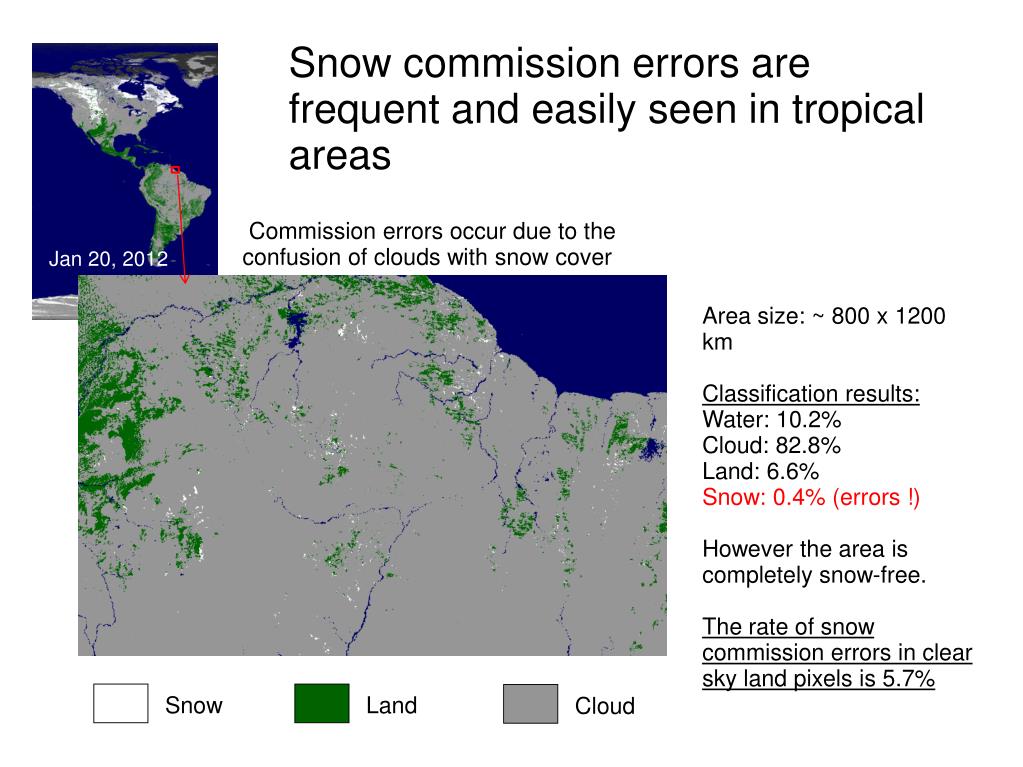 Snow commission errors are frequent and easily seen in tropical areas

Jan 20, 2012

Commission errors occur due to the confusion of clouds with snow cover

Area size: ~ 800 x 1200 km

Classification results:
Water: 10.2%
Cloud: 82.8%
Land: 6.6%
Snow: 0.4% (errors !)

However the area is completely snow-free.

The rate of snow commission errors in clear sky land pixels is 5.7%

Snow

Land

Cloud